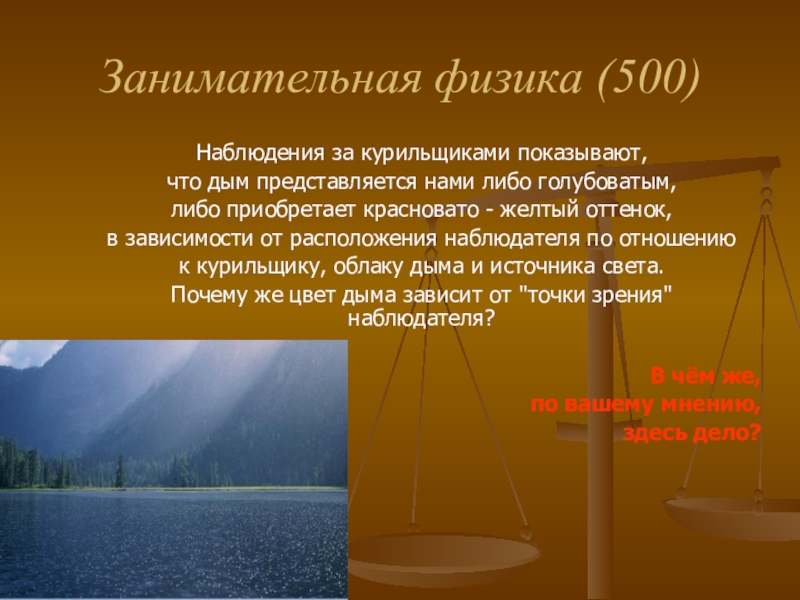 Занимательная физика (500)

Наблюдения за курильщиками показывают, что дым представляется нами либо голубоватым, либо приобретает красновато - желтый оттенок, в зависимости от расположения наблюдателя по отношению к курильщику, облаку дыма и источника света. Почему же цвет дыма зависит от "точки зрения" наблюдателя?

В чём же, по вашему мнению, здесь дело?